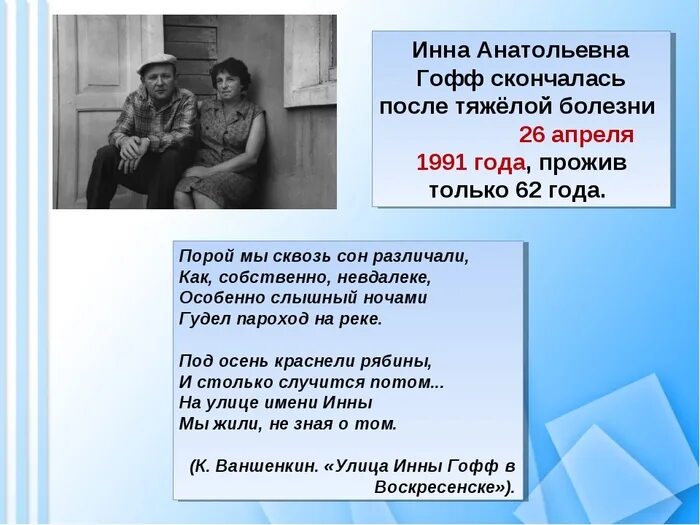 Инна Анатольевна Гофф скончалась после тяжёлой болезни 26 апреля 1991 года, прожив только 62 года.

Порой мы сквозь сон различали,
Как, собственно, невдалеке,
Особенно слышный ночами
Гудел пароход на реке.

Под осень краснели рябины,
И столько случится потом...
На улице имени Инны
Мы жили, не зная о том.

(К. Ваншенкин. «Улица Инны Гофф в Воскресенске»).